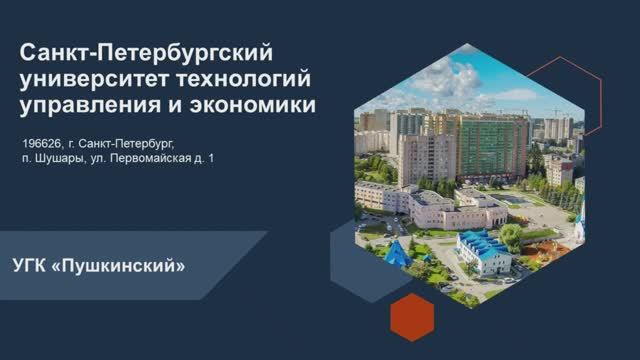 Санкт-Петербургский университет технологий управления и экономики

196626, г. Санкт-Петербург,
п. Шушары, ул. Первомайская д. 1

УГК «Пушкинский»